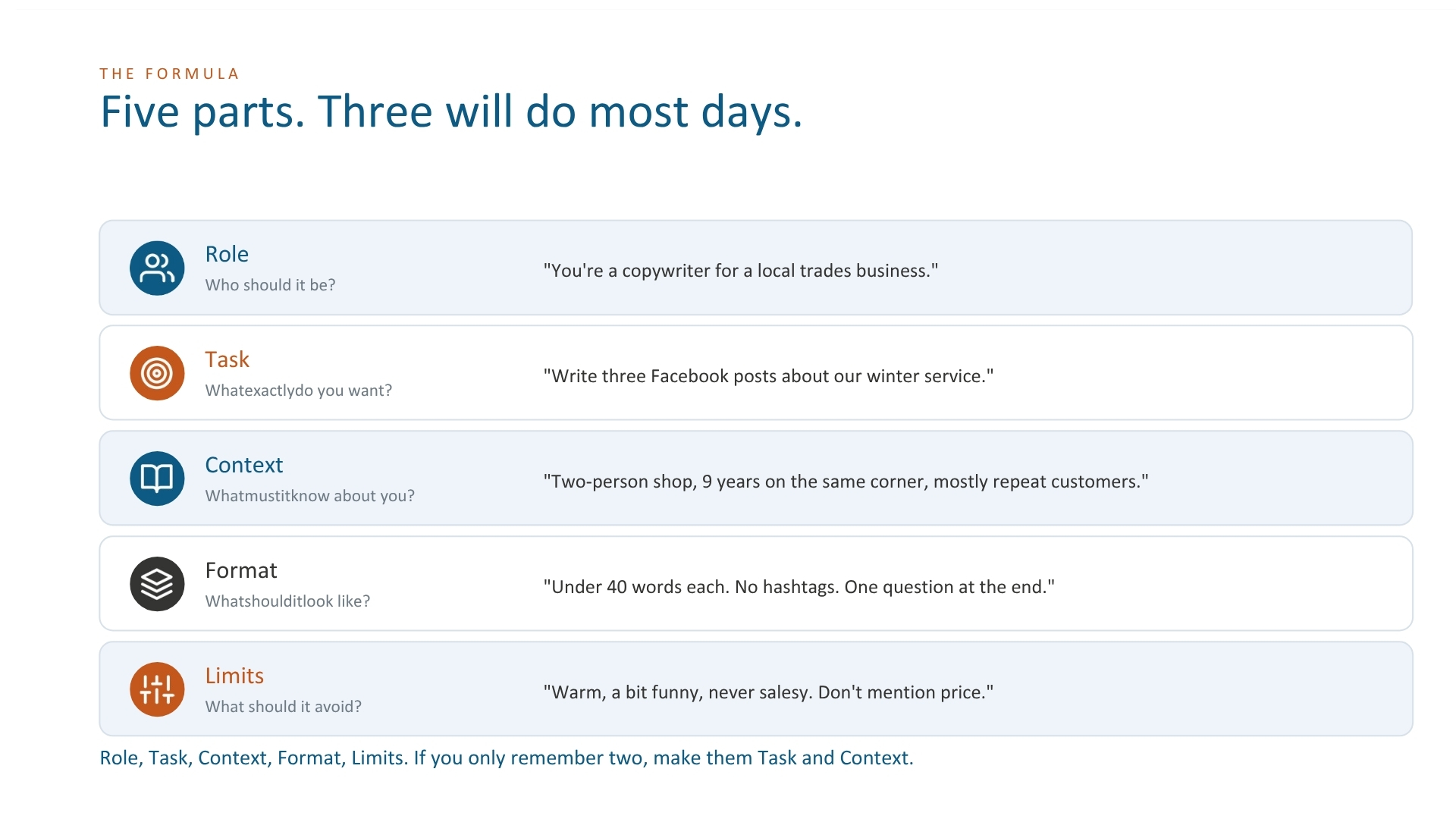 THE FORMULA

Five parts. Three will do most days.

Role
Who should it be?
"You're a copywriter for a local trades business."

Task
Whatexactlydo you want?
"Write three Facebook posts about our winter service."

Context
Whatmustitknow about you?
"Two-person shop, 9 years on the same corner, mostly repeat customers."

Format
Whatshoulditlook like?
"Under 40 words each. No hashtags. One question at the end."

Limits
What should it avoid?
"Warm, a bit funny, never salesy. Don't mention price."

Role, Task, Context, Format, Limits. If you only remember two, make them Task and Context.